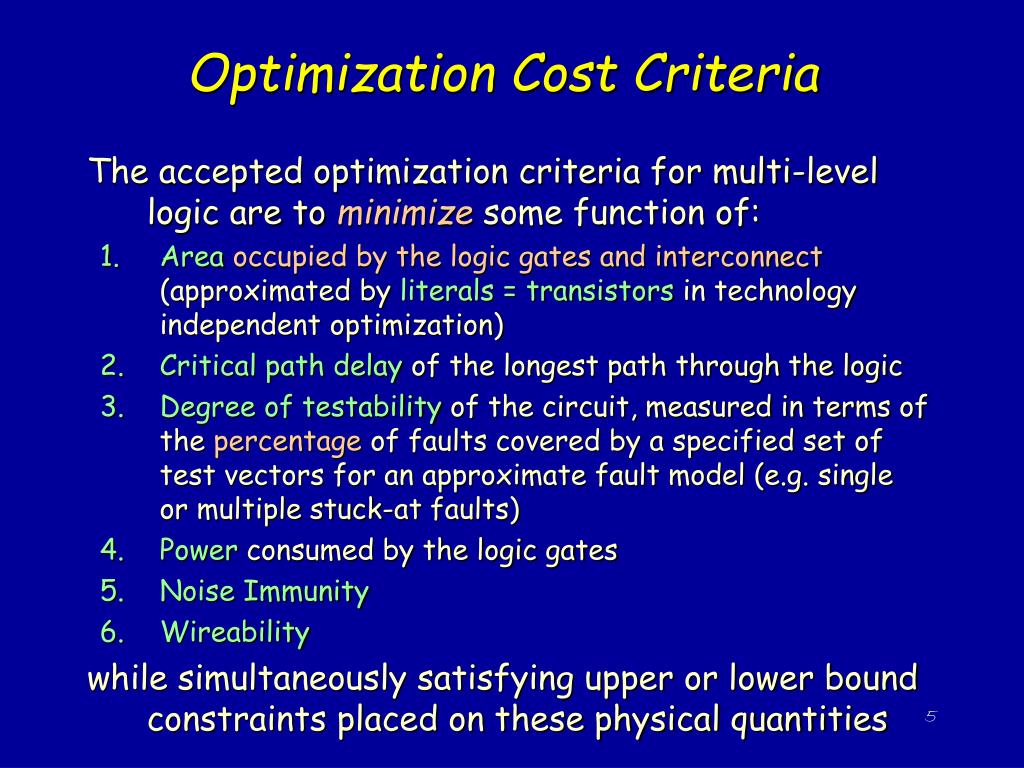 Optimization Cost Criteria

The accepted optimization criteria for multi-level logic are to minimize some function of:

1. Area occupied by the logic gates and interconnect (approximated by literals = transistors in technology independent optimization)
2. Critical path delay of the longest path through the logic
3. Degree of testability of the circuit, measured in terms of the percentage of faults covered by a specified set of test vectors for an approximate fault model (e.g. single or multiple stuck-at faults)
4. Power consumed by the logic gates
5. Noise Immunity
6. Wireability

while simultaneously satisfying upper or lower bound constraints placed on these physical quantities

5